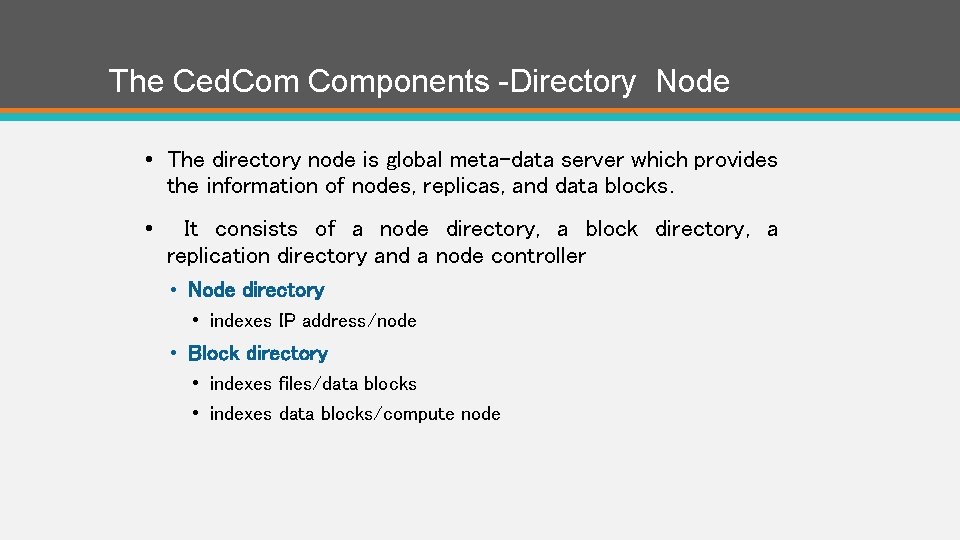 The CedCom Components -Directory Node

• The directory node is global meta-data server which provides the information of nodes, replicas, and data blocks.

• It consists of a node directory, a block directory, a replication directory and a node controller

• Node directory

• indexes IP address/node

• Block directory

• indexes files/data blocks

• indexes data blocks/compute node